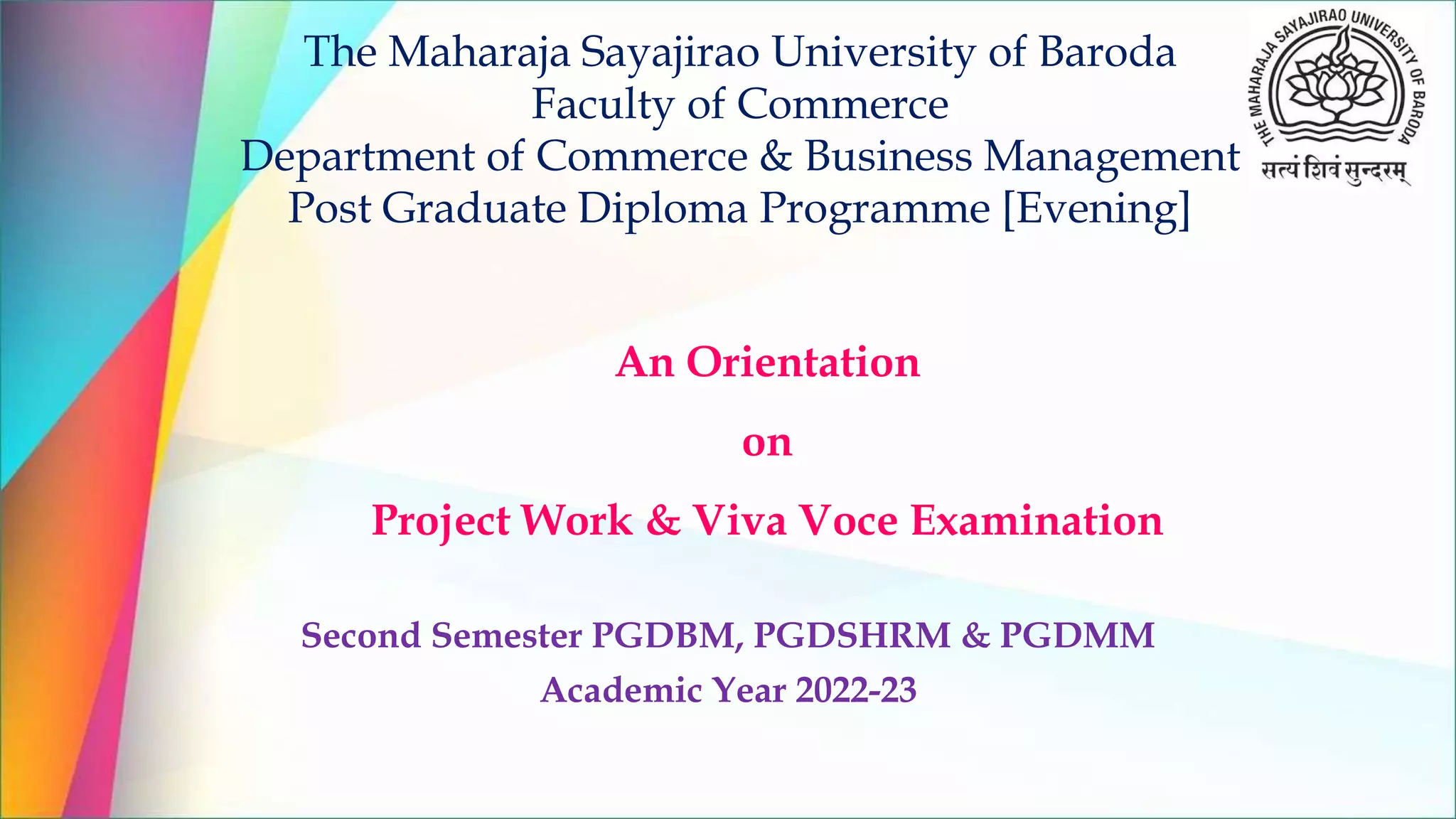 The Maharaja Sayajirao University of Baroda
Faculty of Commerce
Department of Commerce & Business Management
Post Graduate Diploma Programme [Evening]

THE MAHARAJA SAYAJIRAO UNIVERSITY OF BARODA
सत्यं शिवं सुन्दरम्

An Orientation

on

Project Work & Viva Voce Examination

Second Semester PGDBM, PGDSHRM & PGDMM
Academic Year 2022-23